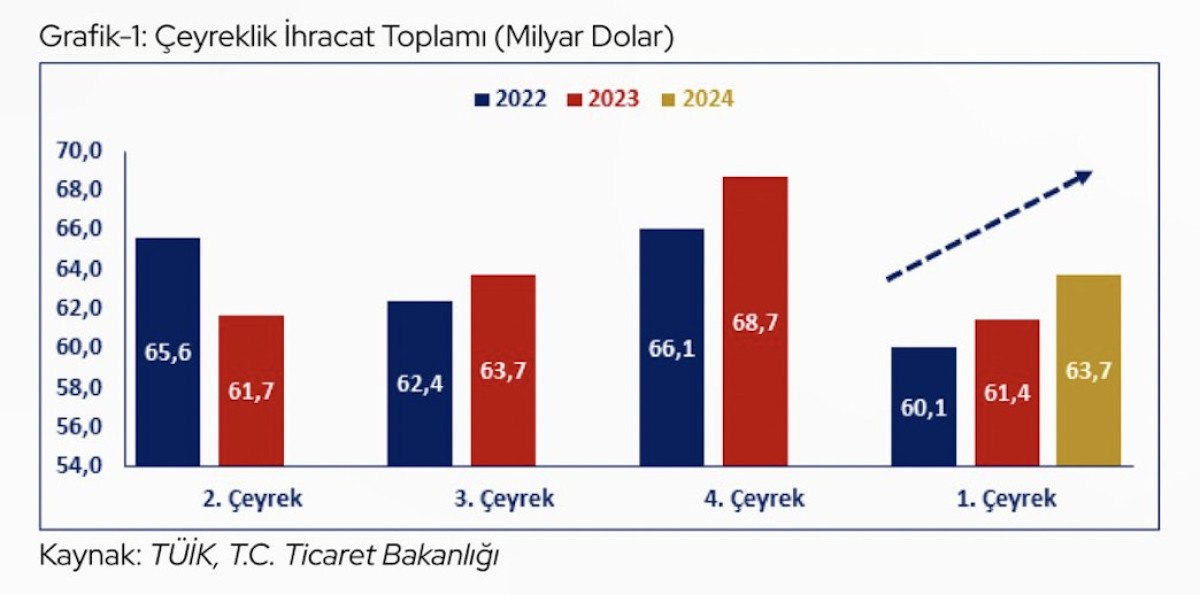 Grafik-1: Çeyreklik İhracat Toplamı (Milyar Dolar)

2022 2023 2024

70,0
68,0
66,0
64,0
62,0
60,0
58,0
56,0
54,0

65,6 61,7
62,4 63,7
66,1 68,7
60,1 61,4 63,7

2. Çeyrek
3. Çeyrek
4. Çeyrek
1. Çeyrek

Kaynak: TÜİK, T.C. Ticaret Bakanlığı